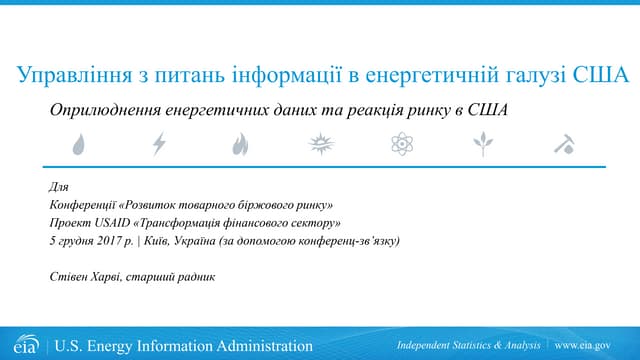 Управління з питань інформації в енергетичній галузі США

Оприлюднення енергетичних даних та реакція ринку в США

Для
Конференції «Розвиток товарного біржового ринку»
Проект USAID «Трансформація фінансового сектору»
5 грудня 2017 р. | Київ, Україна (за допомогою конференц-зв'язку)

Стівен Харві, старший радник

eia | U.S. Energy Information Administration

Independent Statistics & Analysis | www.eia.gov